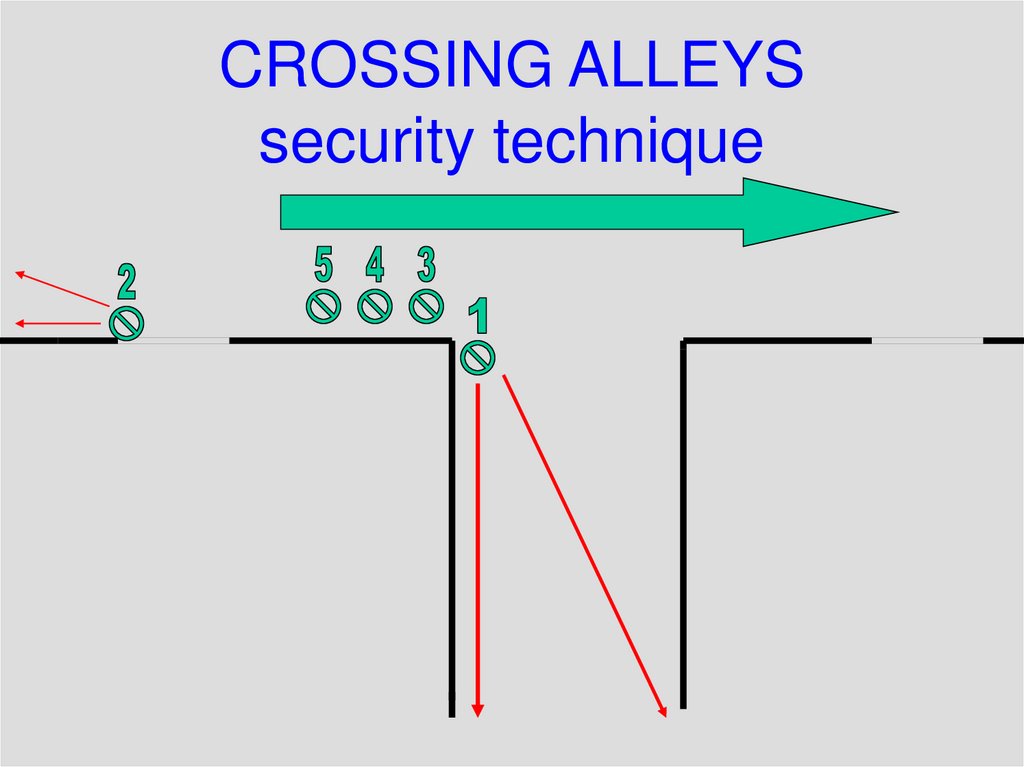 CROSSING ALLEYS
security technique

2

5 4 3

1